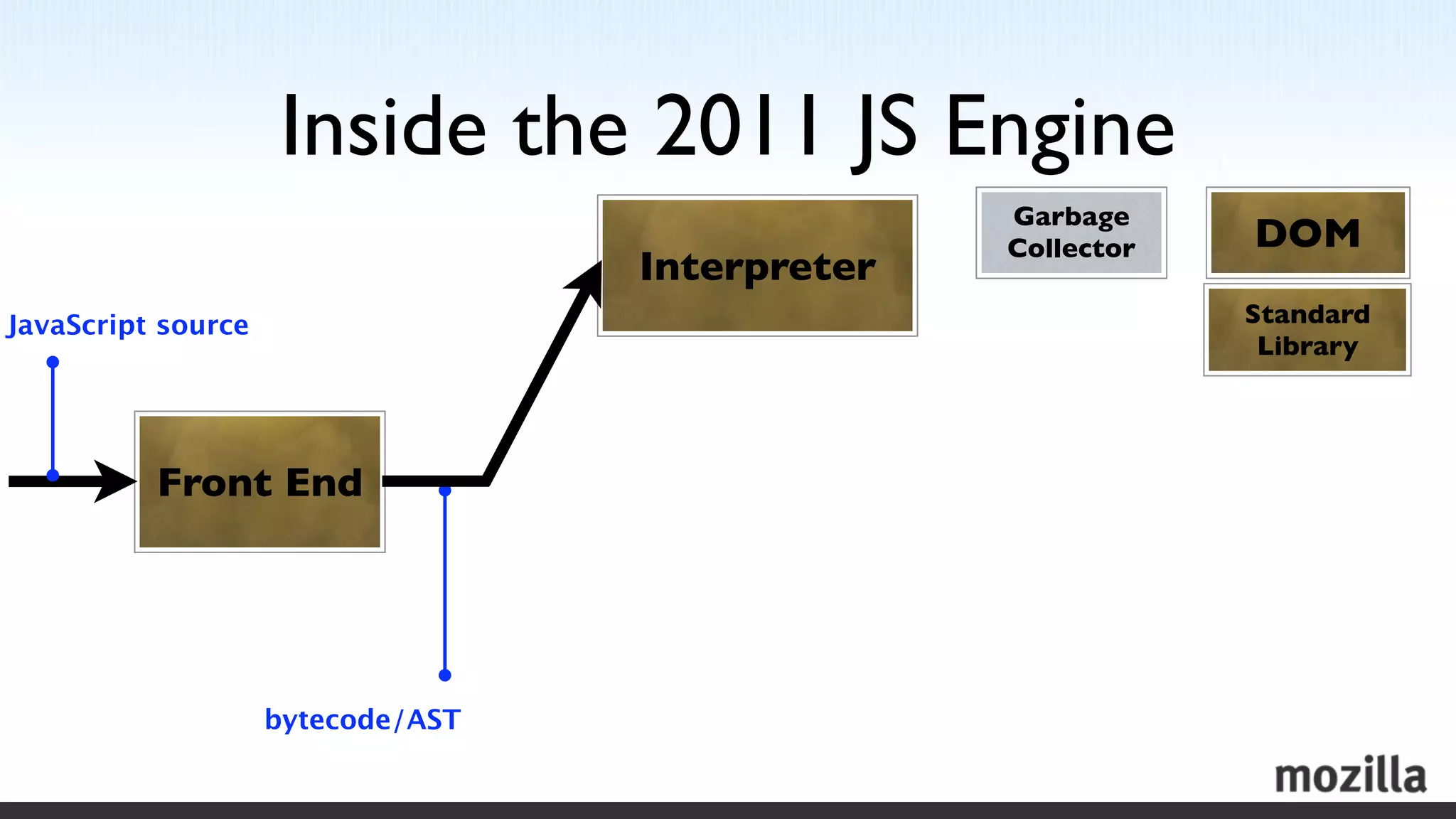 Inside the 2011 JS Engine

Interpreter

Garbage Collector

DOM

Standard Library

JavaScript source

Front End

bytecode/AST

mozilla